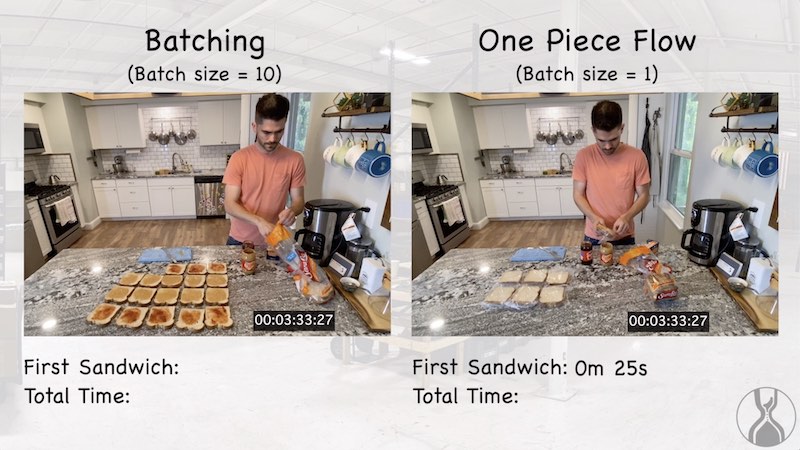 Batching
(Batch size = 10)

00:03:33:27

First Sandwich:
Total Time:

One Piece Flow
(Batch size = 1)

00:03:33:27

First Sandwich: 0m 25s
Total Time: